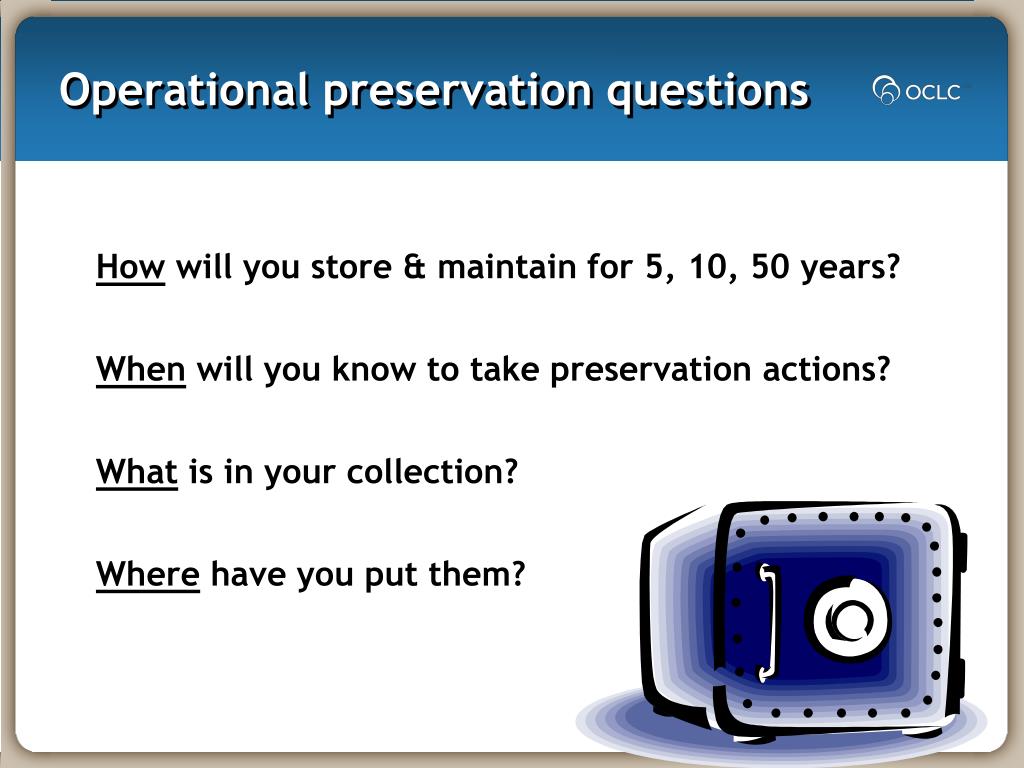 Operational preservation questions

OCLC

How will you store & maintain for 5, 10, 50 years?

When will you know to take preservation actions?

What is in your collection?

Where have you put them?